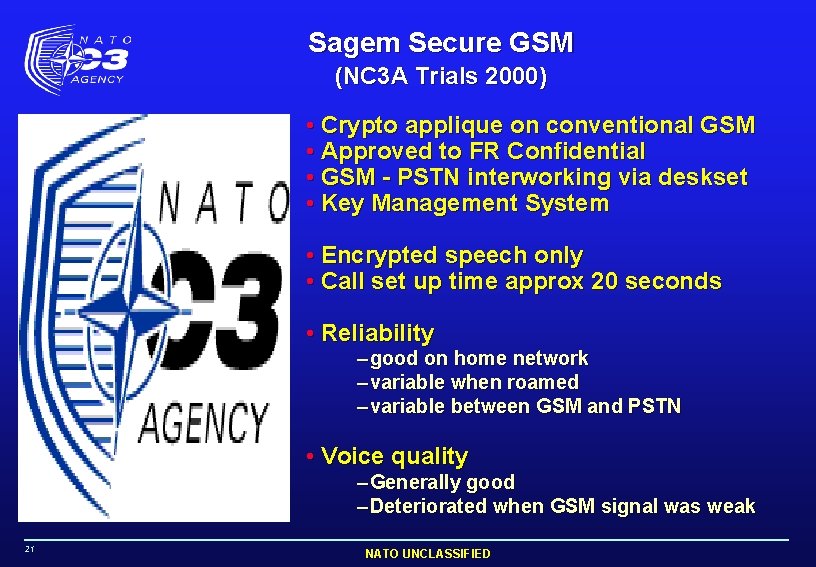 NATO C3 AGENCY

Sagem Secure GSM
(NC3A Trials 2000)

NATO C3 AGENCY

• Crypto applique on conventional GSM
• Approved to FR Confidential
• GSM - PSTN interworking via deskset
• Key Management System

• Encrypted speech only
• Call set up time approx 20 seconds

• Reliability
– good on home network
– variable when roamed
– variable between GSM and PSTN

• Voice quality
– Generally good
– Deteriorated when GSM signal was weak

21

NATO UNCLASSIFIED